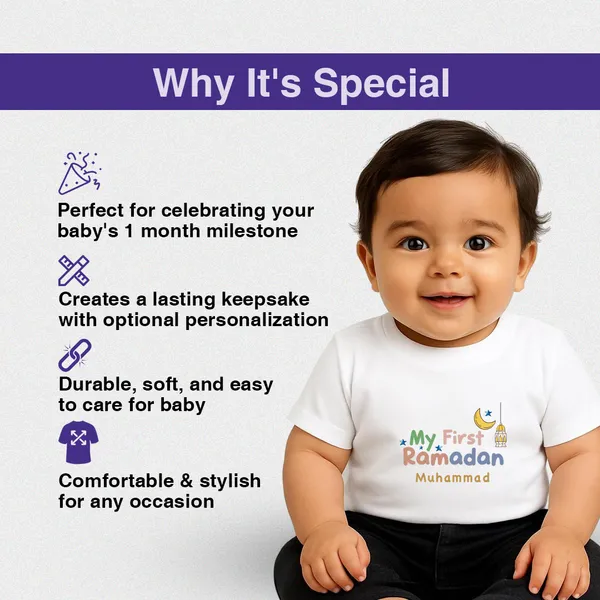 Why It's Special

Perfect for celebrating your baby's 1 month milestone

Creates a lasting keepsake with optional personalization

Durable, soft, and easy to care for baby

Comfortable & stylish for any occasion

My First Ramadan
Muhammad